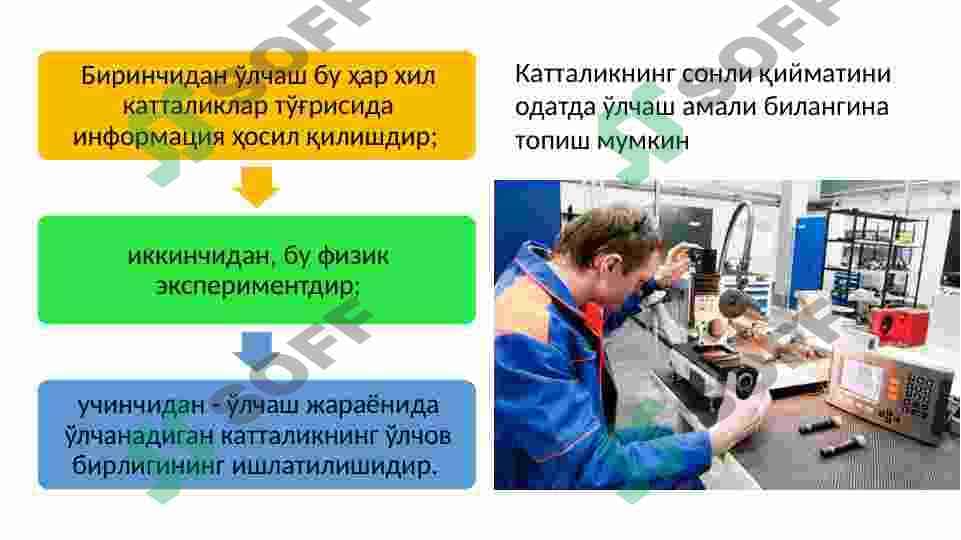 Биринчидан ўлчаш бу ҳар хил катталиклар тўғрисида информация ҳосил қилишдир;

иккинчидан, бу физик экспериментдир;

учинчидан - ўлчаш жараёнида ўлчанадиган катталикнинг ўлчов бирлигининг ишлатилишидир.

Катталикнинг сонли қийматини одатда ўлчаш амали билангина топиш мумкин

SOFF

SOFF

SOFF